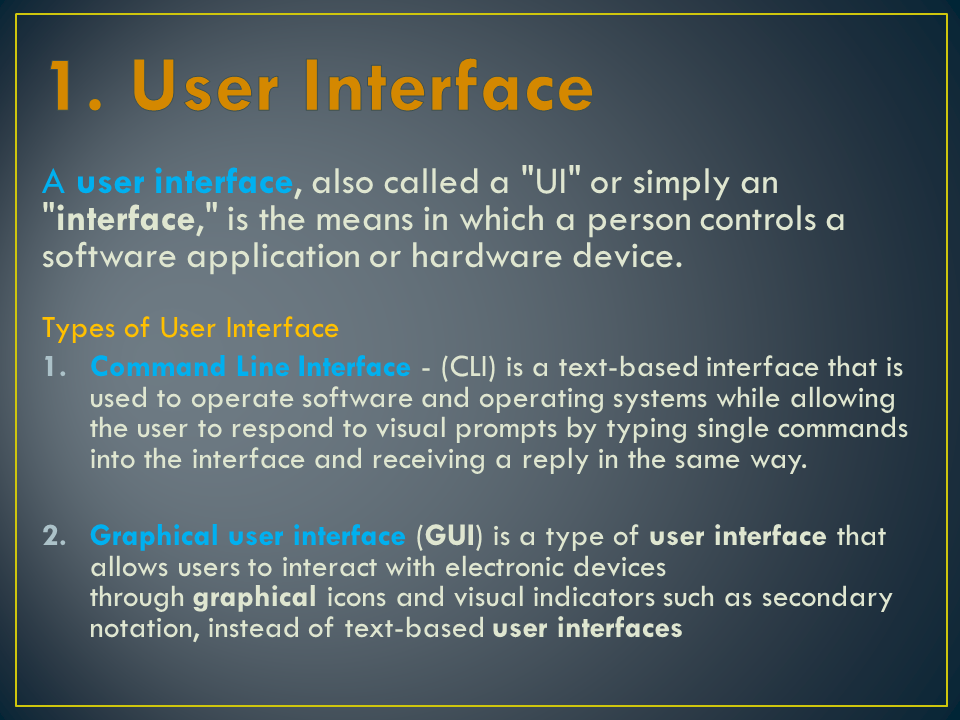 1. User Interface

A user interface, also called a "UI" or simply an "interface," is the means in which a person controls a software application or hardware device.

Types of User Interface

1. Command Line Interface - (CLI) is a text-based interface that is used to operate software and operating systems while allowing the user to respond to visual prompts by typing single commands into the interface and receiving a reply in the same way.

2. Graphical user interface (GUI) is a type of user interface that allows users to interact with electronic devices through graphical icons and visual indicators such as secondary notation, instead of text-based user interfaces